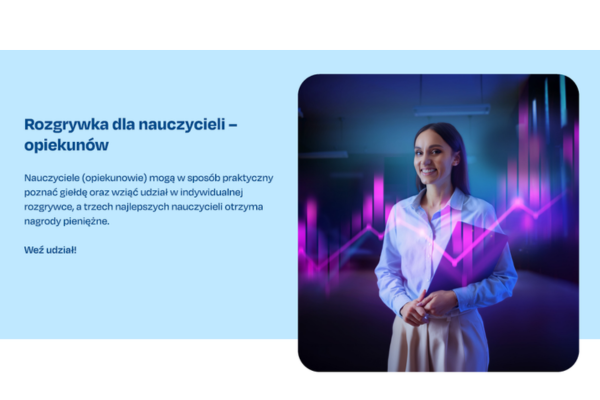 Rozgrywka dla nauczycieli – opiekunów

Nauczyciele (opiekunowie) mogą w sposób praktyczny poznać giełdę oraz wziąć udział w indywidualnej rozgrywce, a trzech najlepszych nauczycieli otrzyma nagrody pieniężne.

Weź udział!